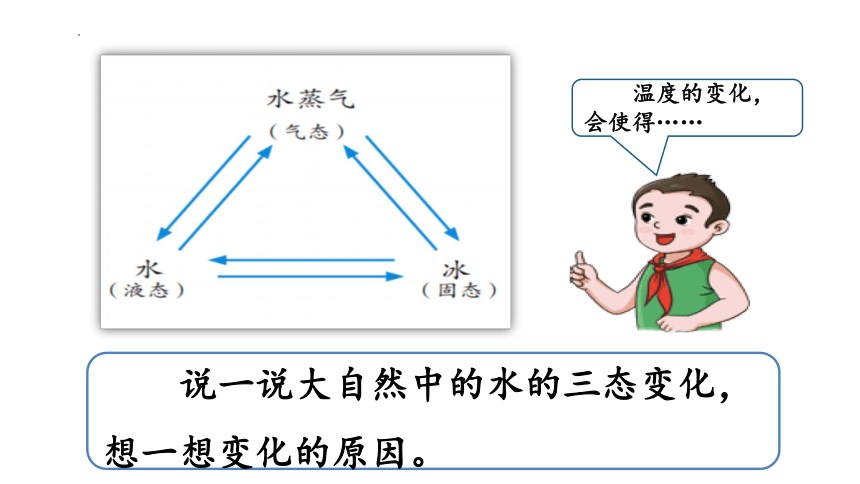 水蒸气
（气态）

水
（液态）

冰
（固态）

温度的变化，会使得……

说一说大自然中的水的三态变化，想一想变化的原因。